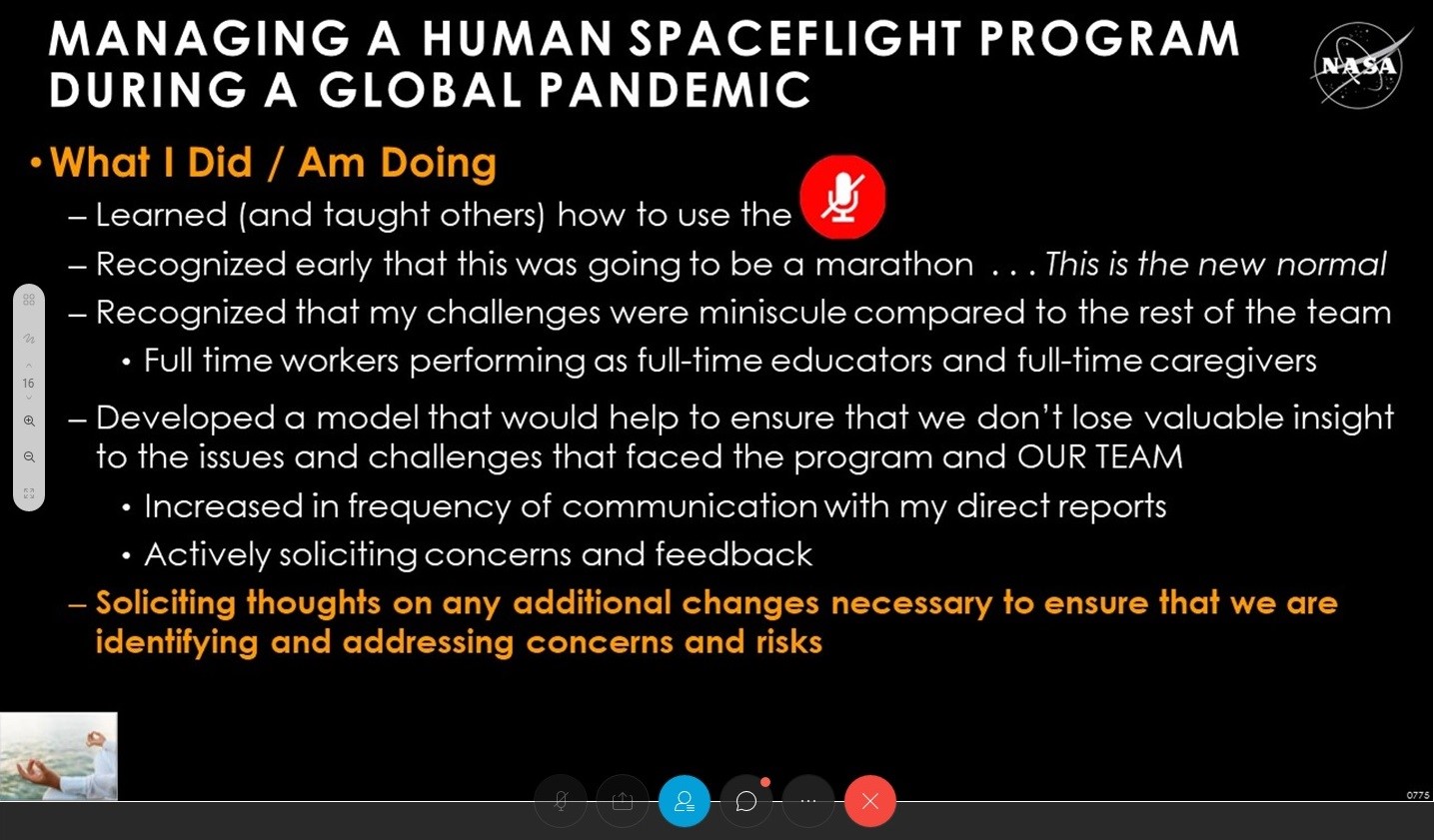 MANAGING A HUMAN SPACEFLIGHT PROGRAM DURING A GLOBAL PANDEMIC

NASA

• What I Did / Am Doing

– Learned (and taught others) how to use the

– Recognized early that this was going to be a marathon . . . This is the new normal

– Recognized that my challenges were miniscule compared to the rest of the team

• Full time workers performing as full-time educators and full-time caregivers

– Developed a model that would help to ensure that we don't lose valuable insight to the issues and challenges that faced the program and OUR TEAM

• Increased in frequency of communication with my direct reports

• Actively soliciting concerns and feedback

– Soliciting thoughts on any additional changes necessary to ensure that we are identifying and addressing concerns and risks

16

0775